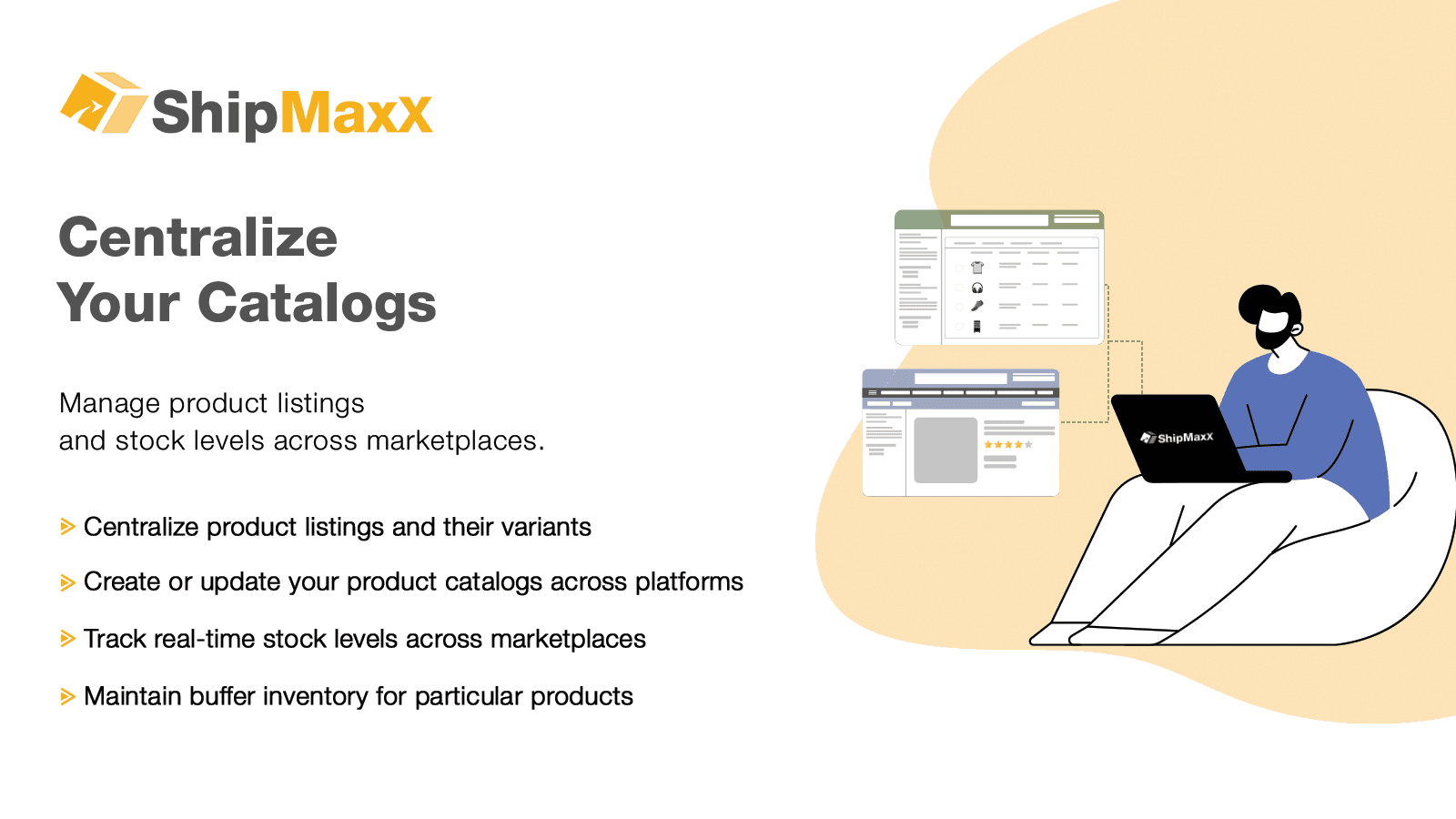 ShipMaxX

Centralize
Your Catalogs

Manage product listings
and stock levels across marketplaces.

Centralize product listings and their variants

Create or update your product catalogs across platforms

Track real-time stock levels across marketplaces

Maintain buffer inventory for particular products

ShipMaxX